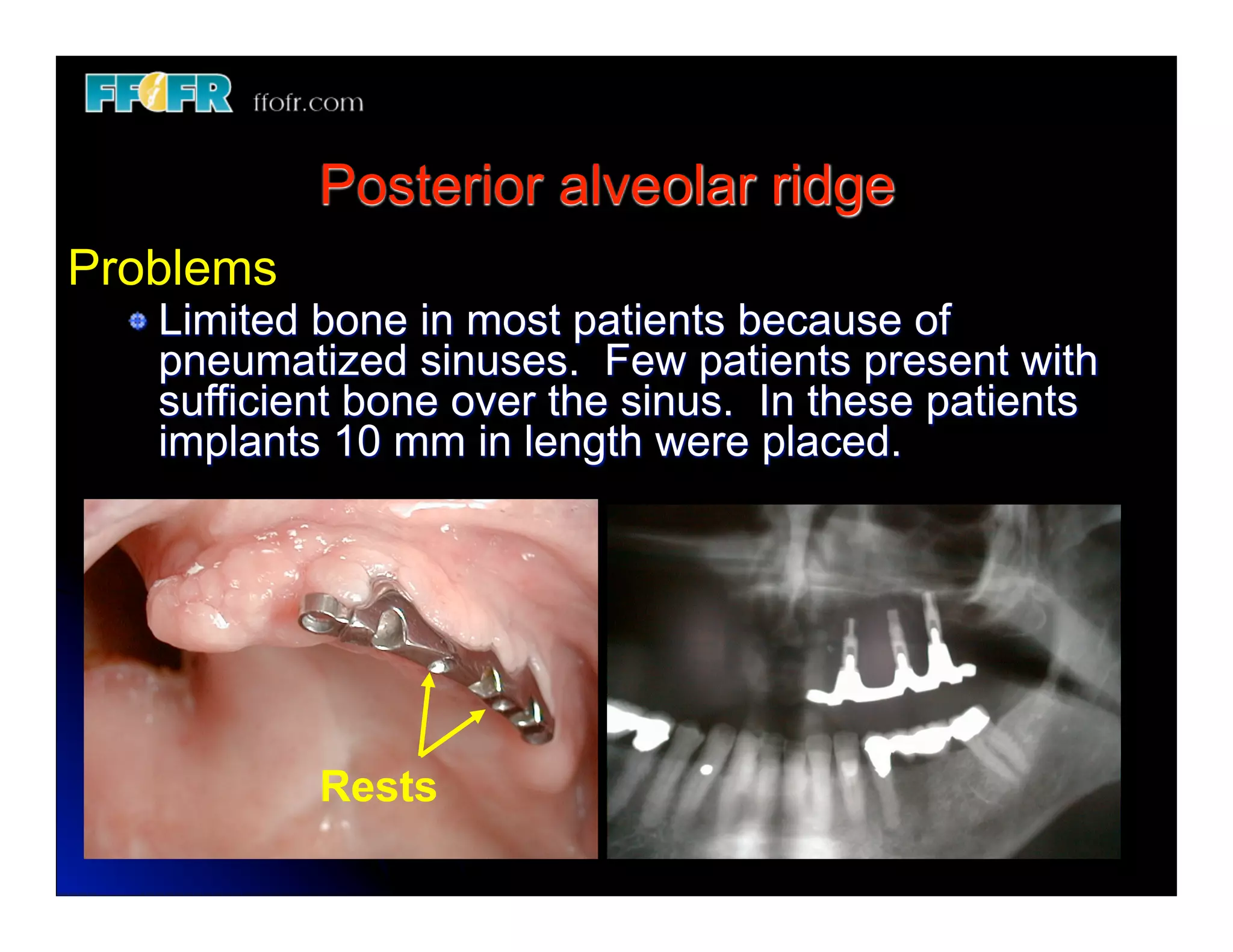 FFOFR ffofr.com

Posterior alveolar ridge

Problems

Limited bone in most patients because of pneumatized sinuses. Few patients present with sufficient bone over the sinus. In these patients implants 10 mm in length were placed.

Rests